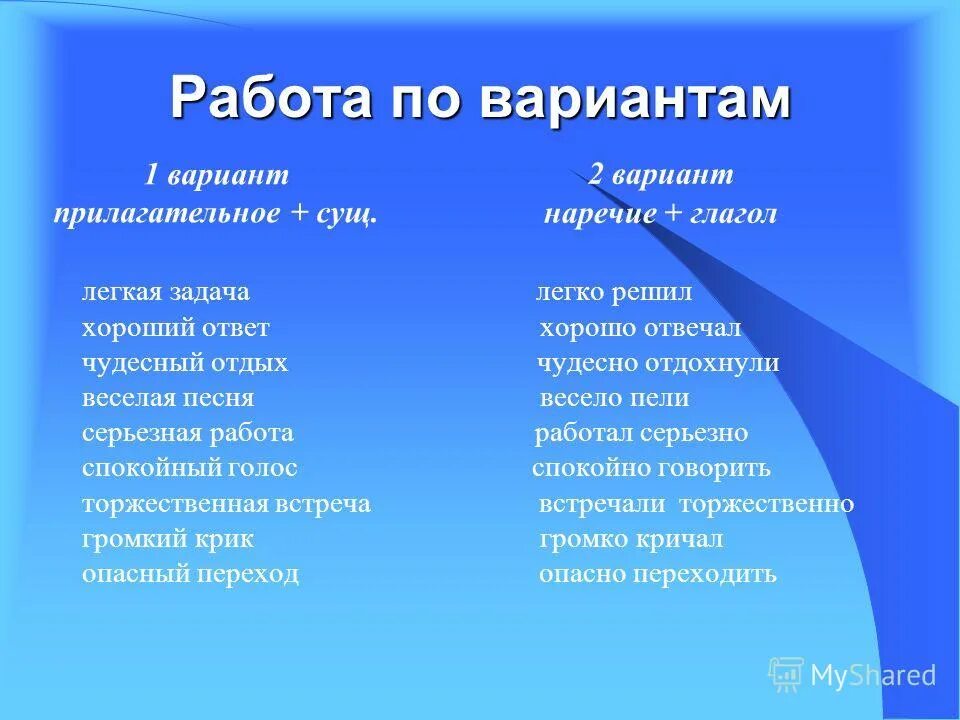 Работа по вариантам

1 вариант
прилагательное + сущ.

легкая задача
хороший ответ
чудесный отдых
веселая песня
серьезная работа
спокойный голос
торжественная встреча
громкий крик
опасный переход

2 вариант
наречие + глагол

легко решил
хорошо отвечал
чудесно отдохнули
весело пели
работал серьезно
спокойно говорить
встречали торжественно
громко кричал
опасно переходить

MyShared